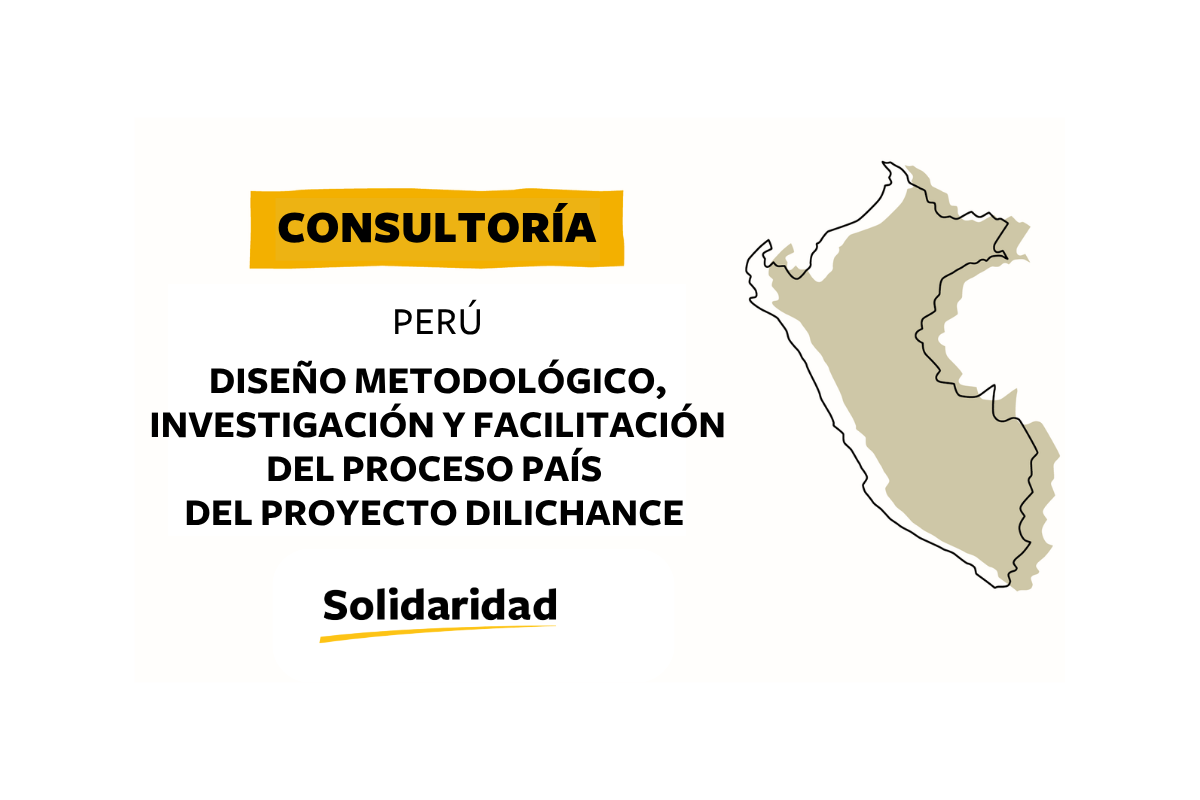 CONSULTORÍA

PERÚ

DISEÑO METODOLÓGICO, INVESTIGACIÓN Y FACILITACIÓN DEL PROCESO PAÍS DEL PROYECTO DILICHANCE

Solidaridad